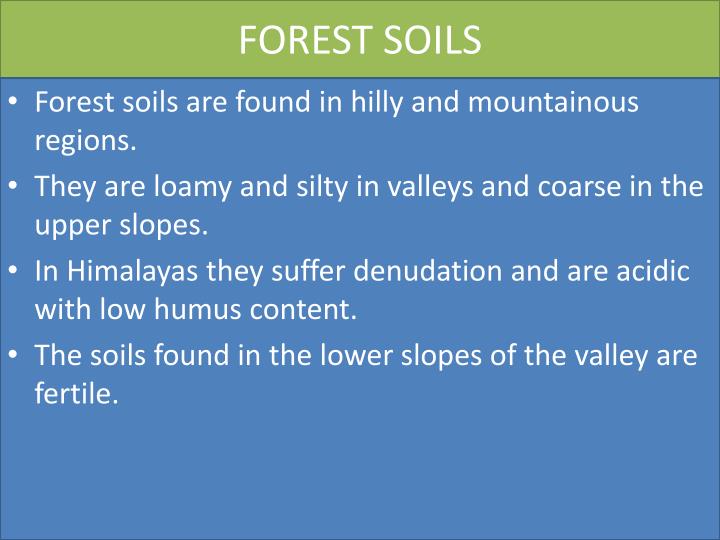 FOREST SOILS

• Forest soils are found in hilly and mountainous regions.

• They are loamy and silty in valleys and coarse in the upper slopes.

• In Himalayas they suffer denudation and are acidic with low humus content.

• The soils found in the lower slopes of the valley are fertile.